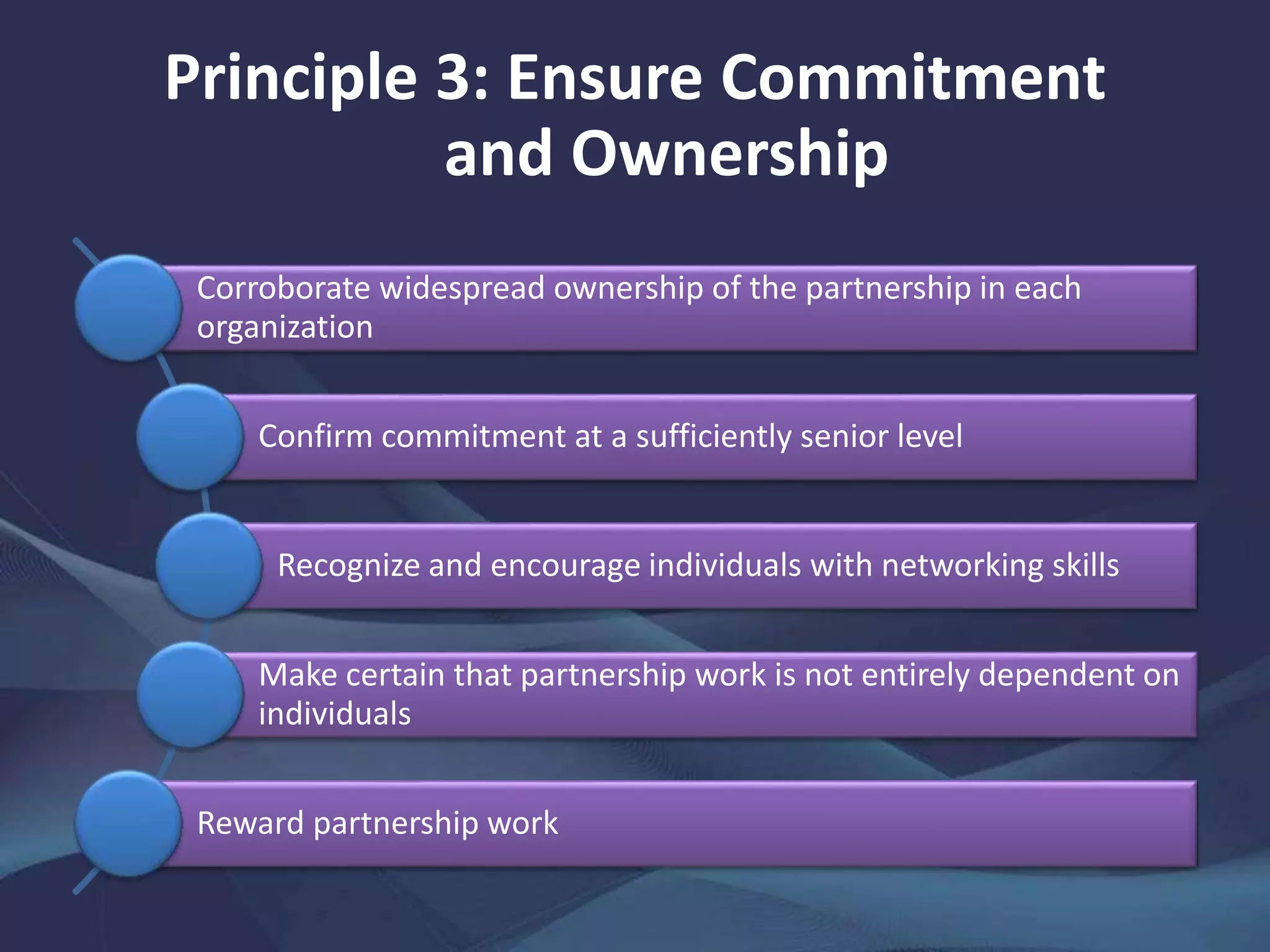 Principle 3: Ensure Commitment and Ownership

Corroborate widespread ownership of the partnership in each organization

Confirm commitment at a sufficiently senior level

Recognize and encourage individuals with networking skills

Make certain that partnership work is not entirely dependent on individuals

Reward partnership work